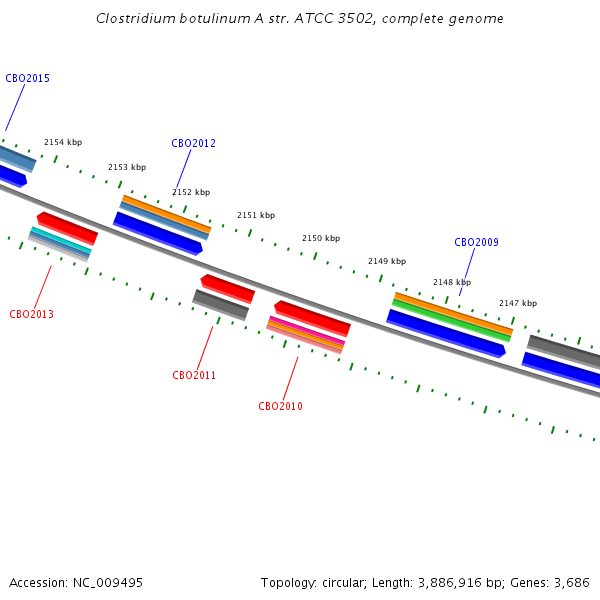 Clostridium botulinum A str. ATCC 3502, complete genome

CBO2015

2154 kbp

CBO2012

2153 kbp

2152 kbp

2151 kbp

2150 kbp

CBO2009

2149 kbp

2148 kbp

2147 kbp

CBO2013

CBO2011

CBO2010

Accession: NC_009495

Topology: circular; Length: 3,886,916 bp; Genes: 3,686